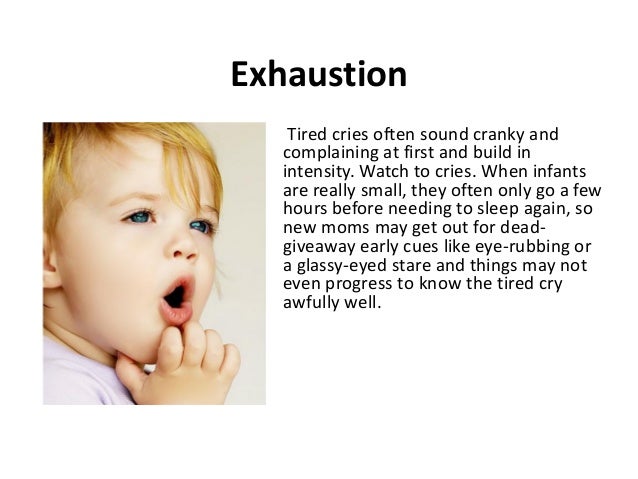 Exhaustion

Tired cries often sound cranky and complaining at first and build in intensity. Watch to cries. When infants are really small, they often only go a few hours before needing to sleep again, so new moms may get out for dead-giveaway early cues like eye-rubbing or a glassy-eyed stare and things may not even progress to know the tired cry awfully well.